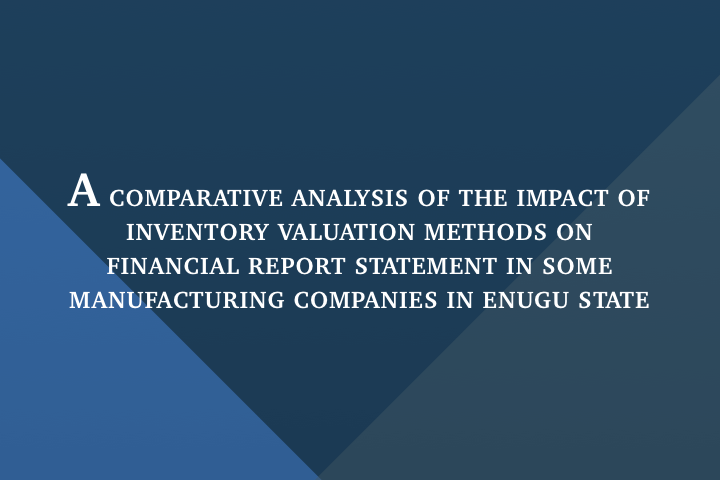 A COMPARATIVE ANALYSIS OF THE IMPACT OF INVENTORY VALUATION METHODS ON FINANCIAL REPORT STATEMENT IN SOME MANUFACTURING COMPANIES IN ENUGU STATE